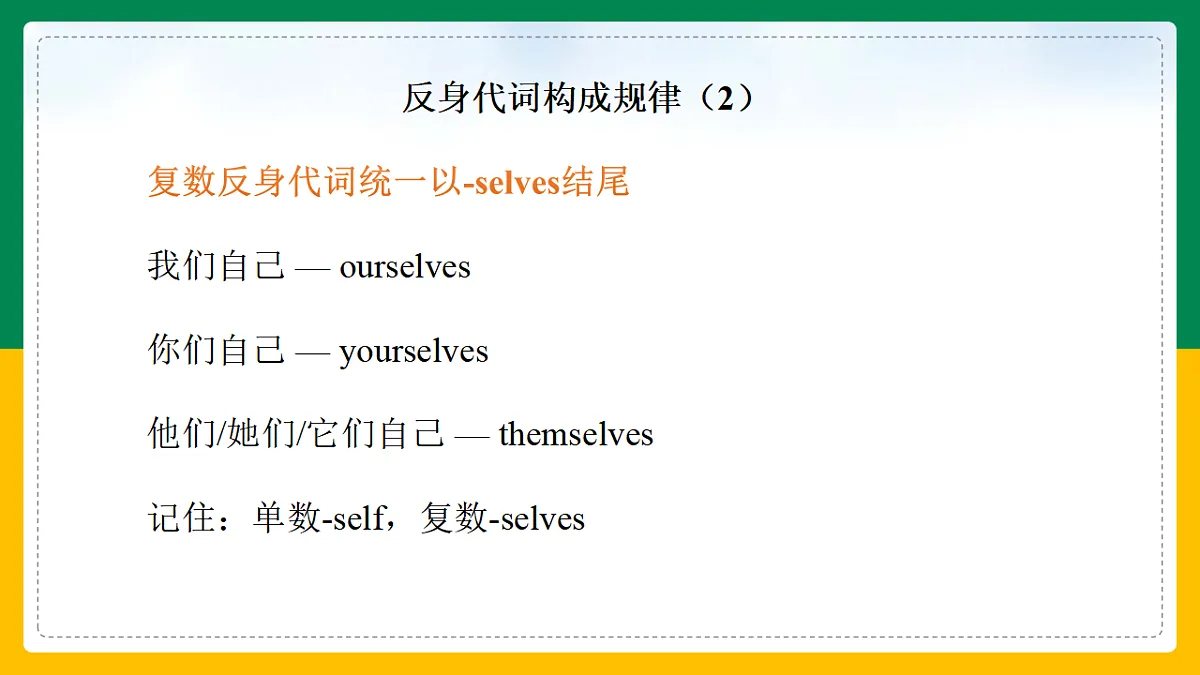 反身代词构成规律（2）

复数反身代词统一以-selves结尾

我们自己 — ourselves

你们自己 — yourselves

他们/她们/它们自己 — themselves

记住：单数-self，复数-selves